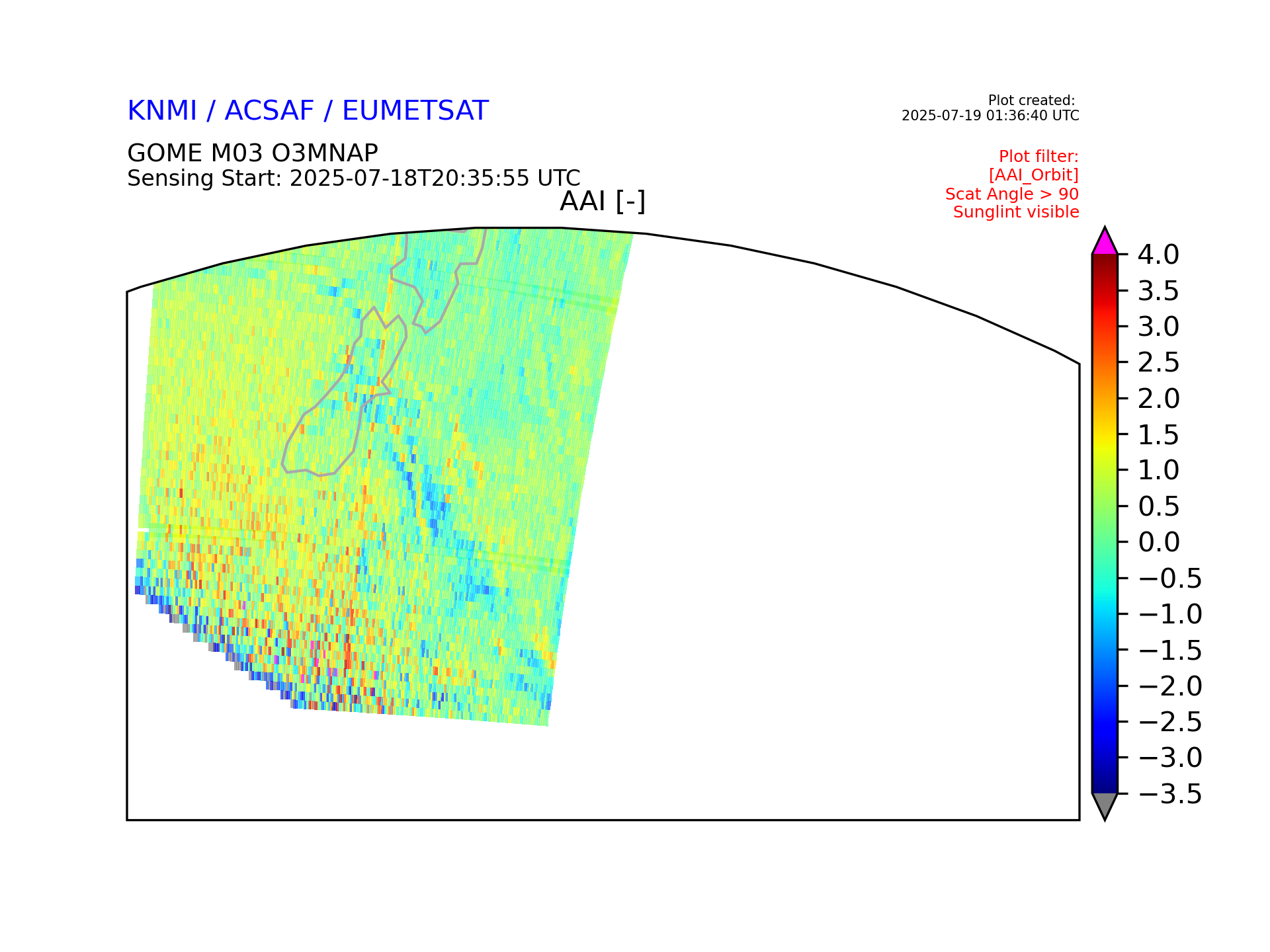 KNMI / ACSAF / EUMETSAT

Plot created:
2025-07-19 01:36:40 UTC

GOME M03 O3MNAP
Sensing Start: 2025-07-18T20:35:55 UTC

Plot filter:
[AAI_Orbit]
Scat Angle > 90
Sunglint visible

AAI [-]

4.0
3.5
3.0
2.5
2.0
1.5
1.0
0.5
0.0
−0.5
−1.0
−1.5
−2.0
−2.5
−3.0
−3.5